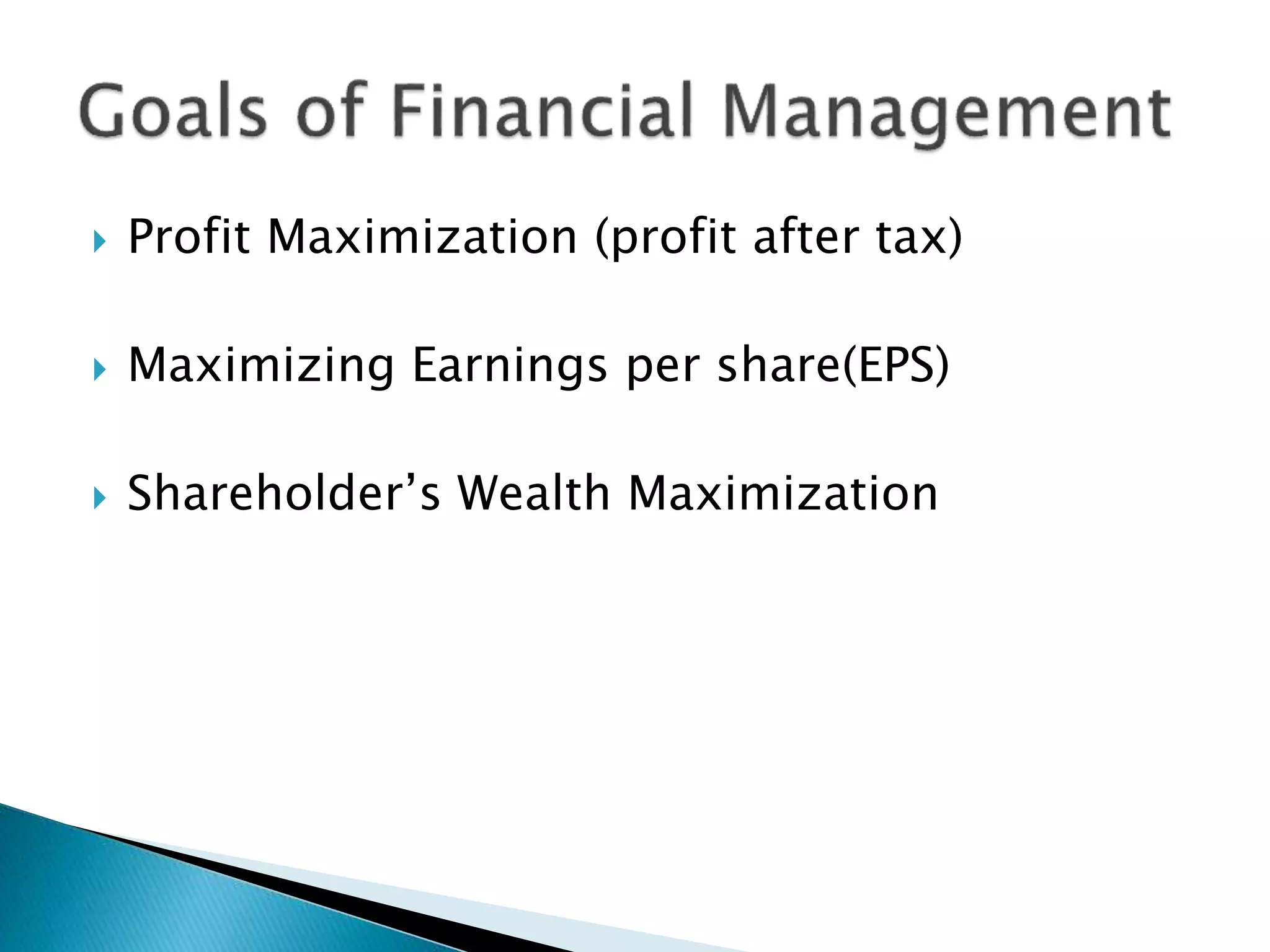 Goals of Financial Management

Profit Maximization (profit after tax)

Maximizing Earnings per share(EPS)

Shareholder’s Wealth Maximization